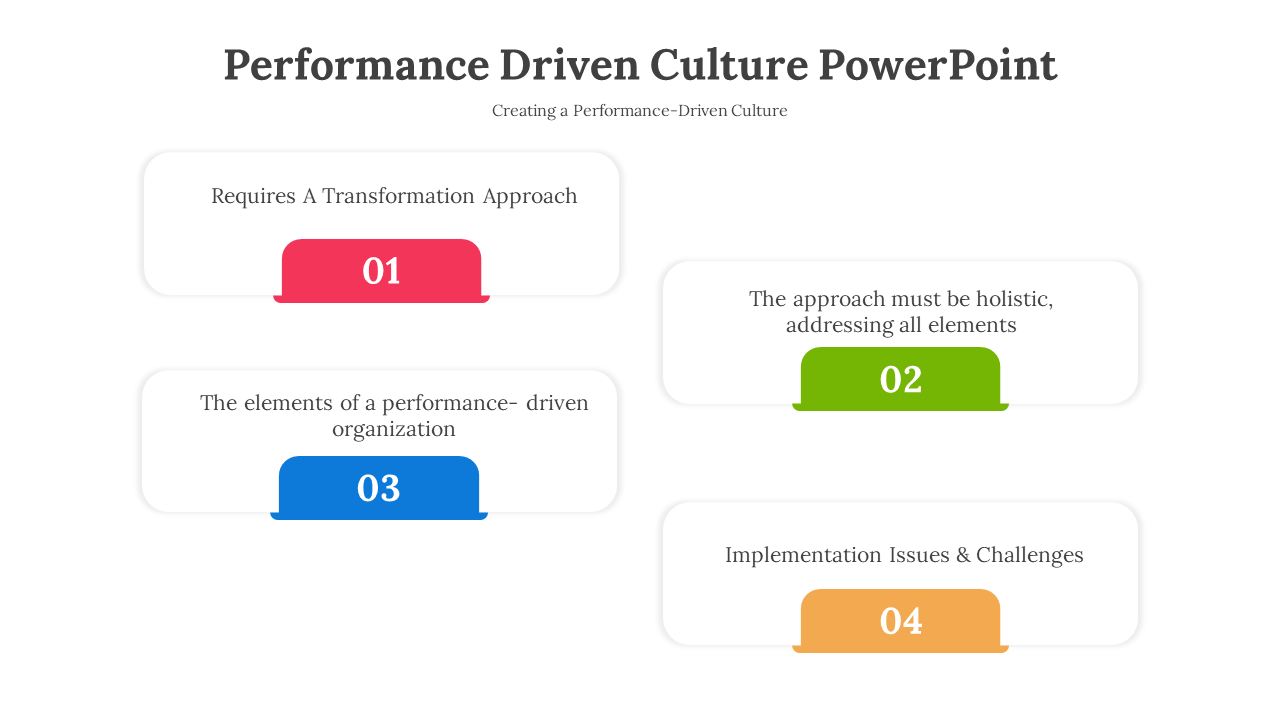 Performance Driven Culture PowerPoint

Creating a Performance-Driven Culture

Requires A Transformation Approach

01

The approach must be holistic, addressing all elements

02

The elements of a performance- driven organization

03

Implementation Issues & Challenges

04